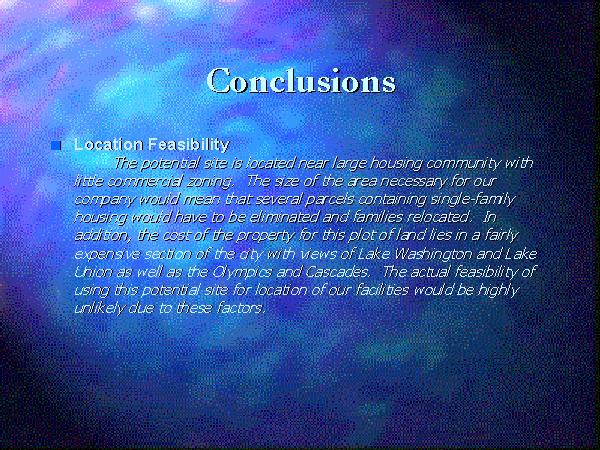 Conclusions

Location Feasibility

The potential site is located near large housing community with little commercial zoning. The size of the area necessary for our company would mean that several parcels containing single-family housing would have to be eliminated and families relocated. In addition, the cost of the property for this plot of land lies in a fairly expensive section of the city with views of Lake Washington and Lake Union as well as the Olympics and Cascades. The actual feasibility of using this potential site for location of our facilities would be highly unlikely due to these factors.